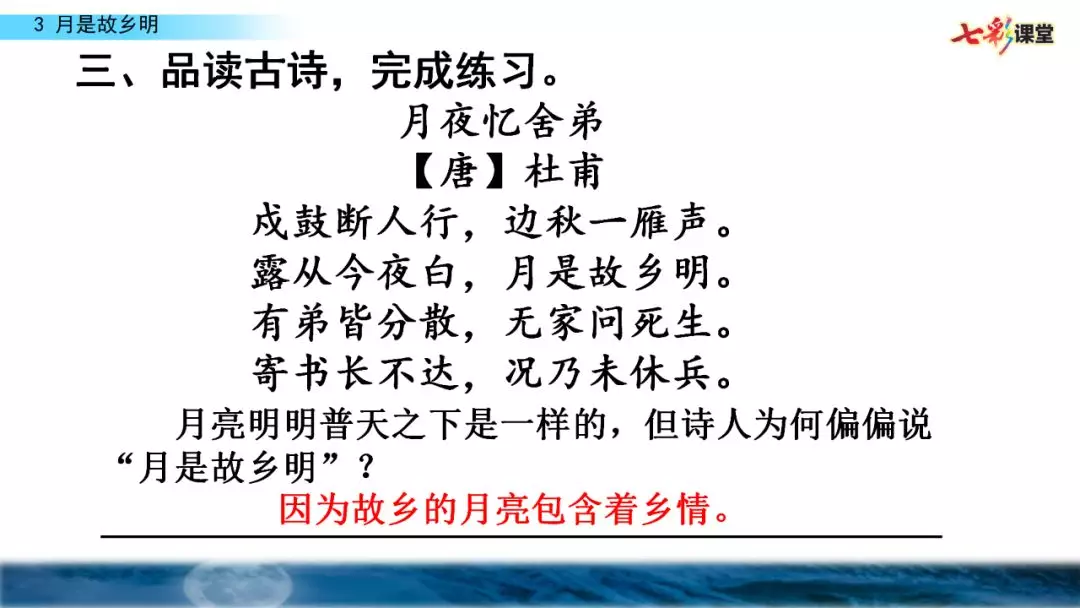 3 月是故乡明

七彩课堂

三、品读古诗，完成练习。

月夜忆舍弟
【唐】杜甫

戍鼓断人行，边秋一雁声。
露从今夜白，月是故乡明。
有弟皆分散，无家问死生。
寄书长不达，况乃未休兵。

月亮明明普天之下是一样的，但诗人为何偏偏说“月是故乡明”？

因为故乡的月亮包含着乡情。